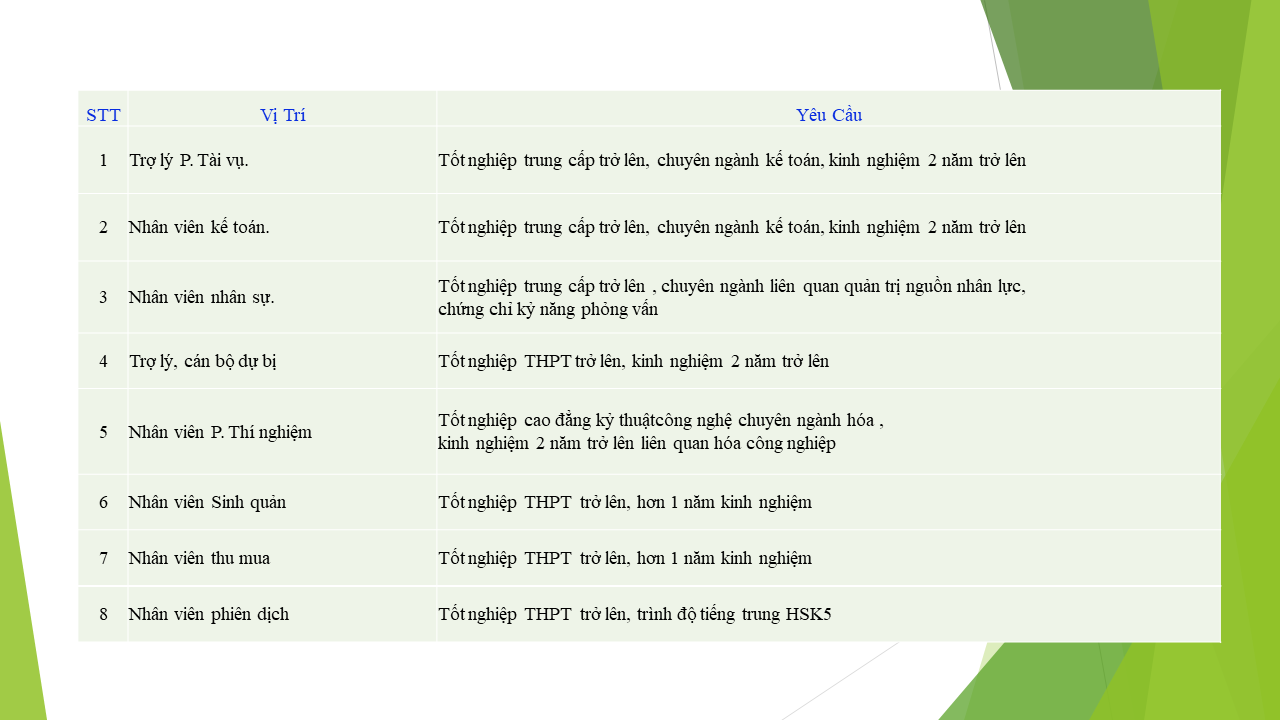 | STT | Vị Trí | Yêu Cầu |
|---|---|---|
| 1 | Trợ lý P. Tài vụ. | Tốt nghiệp trung cấp trở lên, chuyên ngành kế toán, kinh nghiệm 2 năm trở lên |
| 2 | Nhân viên kế toán. | Tốt nghiệp trung cấp trở lên, chuyên ngành kế toán, kinh nghiệm 2 năm trở lên |
| 3 | Nhân viên nhân sự. | Tốt nghiệp trung cấp trở lên , chuyên ngành liên quan quản trị nguồn nhân lực, chứng chỉ kỷ năng phỏng vấn |
| 4 | Trợ lý, cán bộ dự bị | Tốt nghiệp THPT trở lên, kinh nghiệm 2 năm trở lên |
| 5 | Nhân viên P. Thí nghiệm | Tốt nghiệp cao đẳng kỷ thuậtcông nghệ chuyên ngành hóa , kinh nghiệm 2 năm trở lên liên quan hóa công nghiệp |
| 6 | Nhân viên Sinh quản | Tốt nghiệp THPT trở lên, hơn 1 năm kinh nghiệm |
| 7 | Nhân viên thu mua | Tốt nghiệp THPT trở lên, hơn 1 năm kinh nghiệm |
| 8 | Nhân viên phiên dịch | Tốt nghiệp THPT trở lên, trình độ tiếng trung HSK5 |